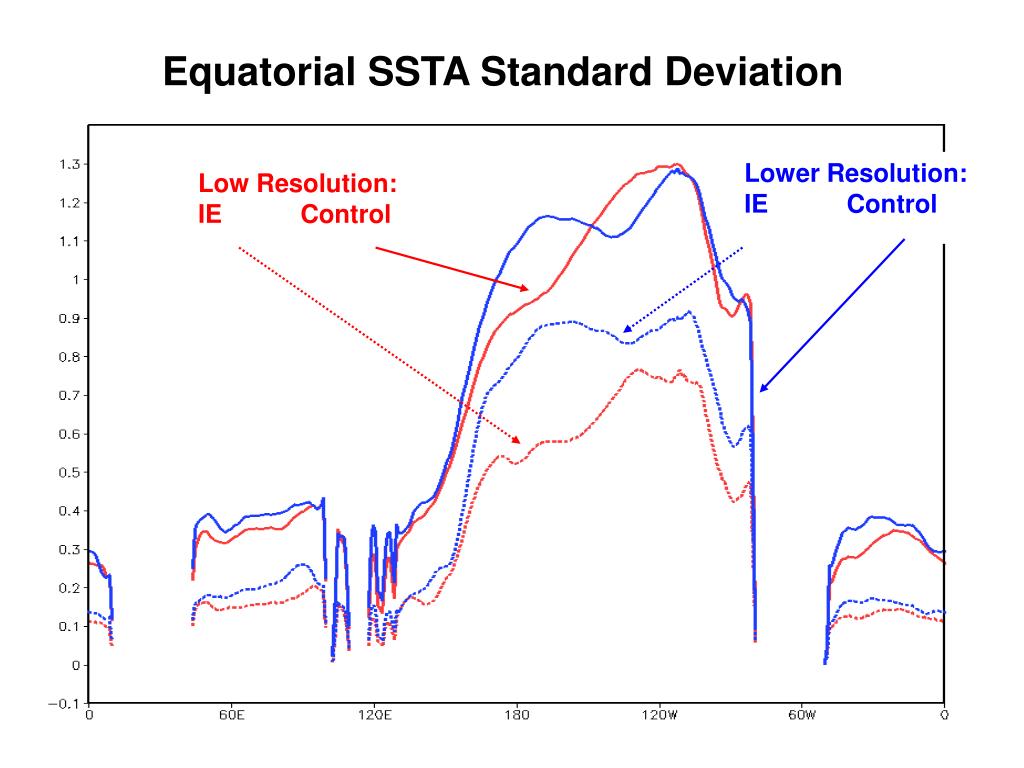 Equatorial SSTA Standard Deviation

Low Resolution:
IE Control

Lower Resolution:
IE Control

1.3
1.2
1.1
1
0.9
0.8
0.7
0.6
0.5
0.4
0.3
0.2
0.1
0
−0.1

0
60E
120E
180
120W
60W
0